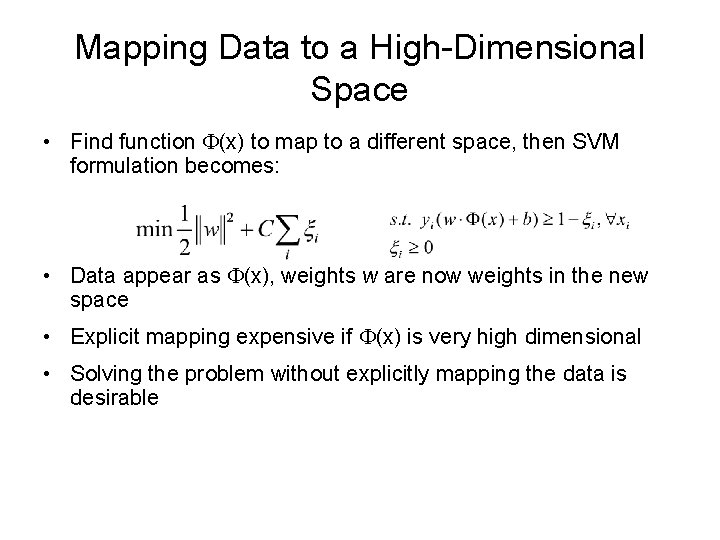 Mapping Data to a High-Dimensional Space

• Find function Φ(x) to map to a different space, then SVM formulation becomes:

$\min \frac{1}{2}\|w\|^2 + C\sum_i \xi_i$ $s.t.\ y_i(w \cdot \Phi(x) + b) \geq 1 - \xi_i, \forall x_i$
$\xi_i \geq 0$

• Data appear as Φ(x), weights w are now weights in the new space

• Explicit mapping expensive if Φ(x) is very high dimensional

• Solving the problem without explicitly mapping the data is desirable